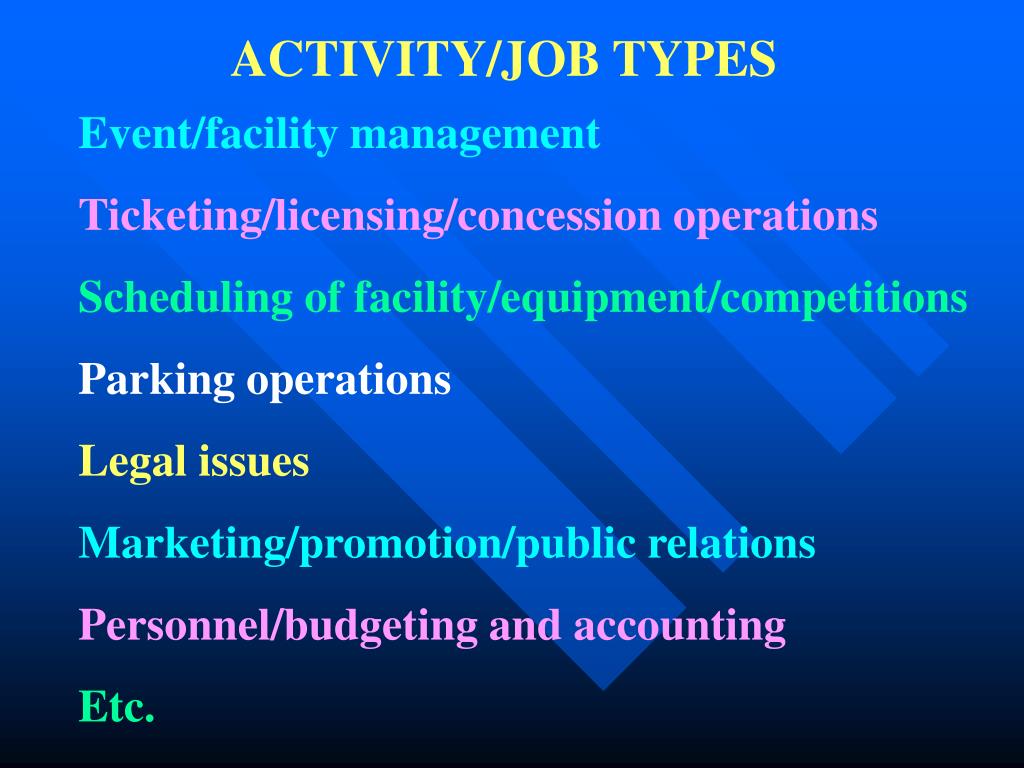 ACTIVITY/JOB TYPES

Event/facility management

Ticketing/licensing/concession operations

Scheduling of facility/equipment/competitions

Parking operations

Legal issues

Marketing/promotion/public relations

Personnel/budgeting and accounting

Etc.